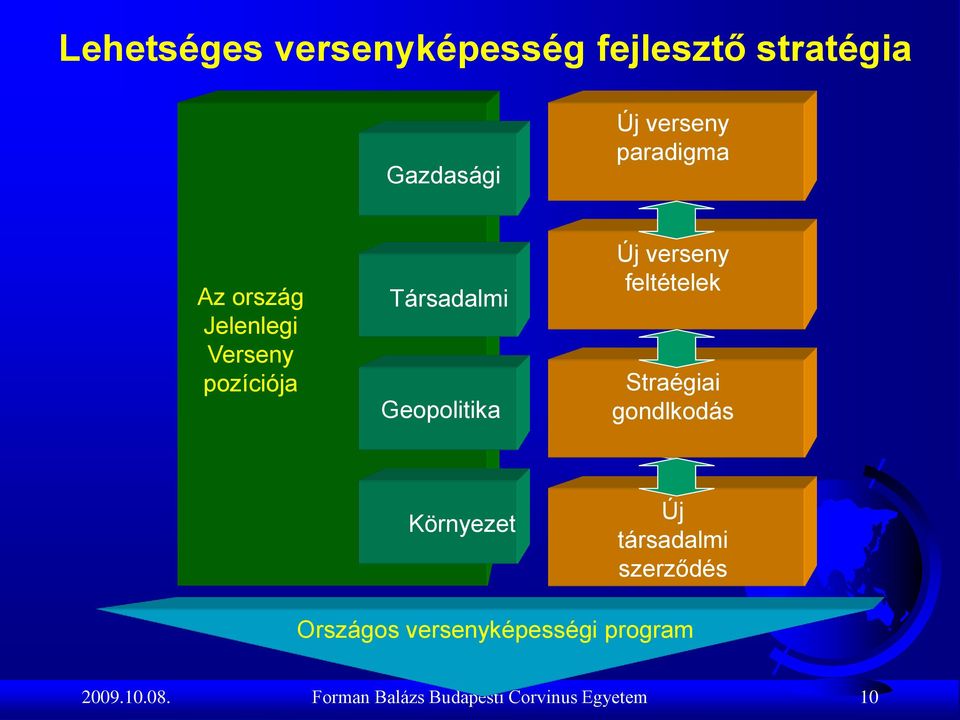 Lehetséges versenyképesség fejlesztő stratégia

Az ország Jelenlegi Verseny pozíciója

Gazdasági

Társadalmi

Geopolitika

Környezet

Új verseny paradigma

Új verseny feltételek

Straégiai gondlkodás

Új társadalmi szerződés

Országos versenyképességi program

2009.10.08.

Forman Balázs Budapesti Corvinus Egyetem

10